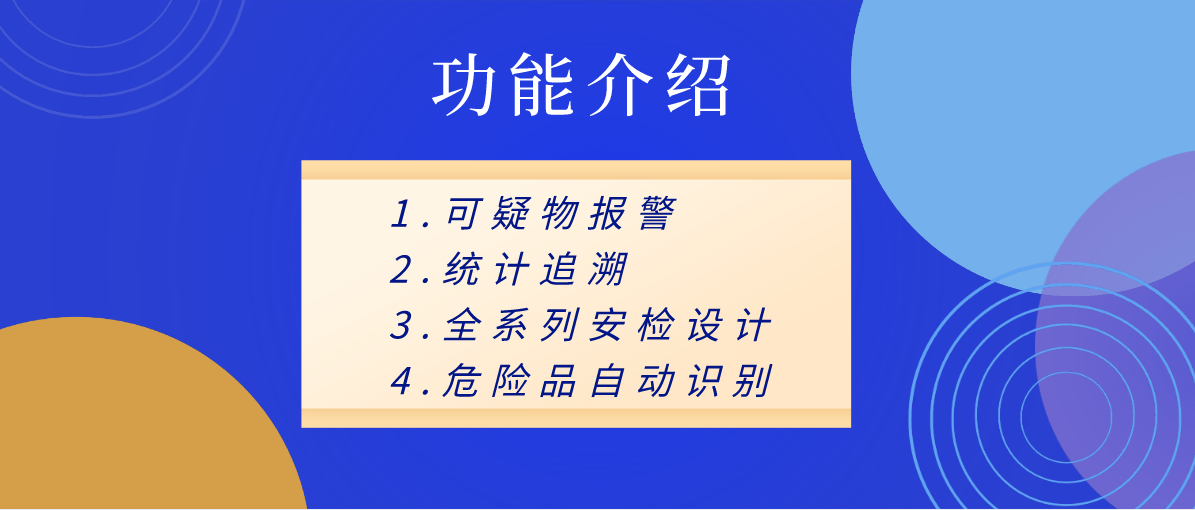 功能介绍

1.可疑物报警
2.统计追溯
3.全系列安检设计
4.危险品自动识别